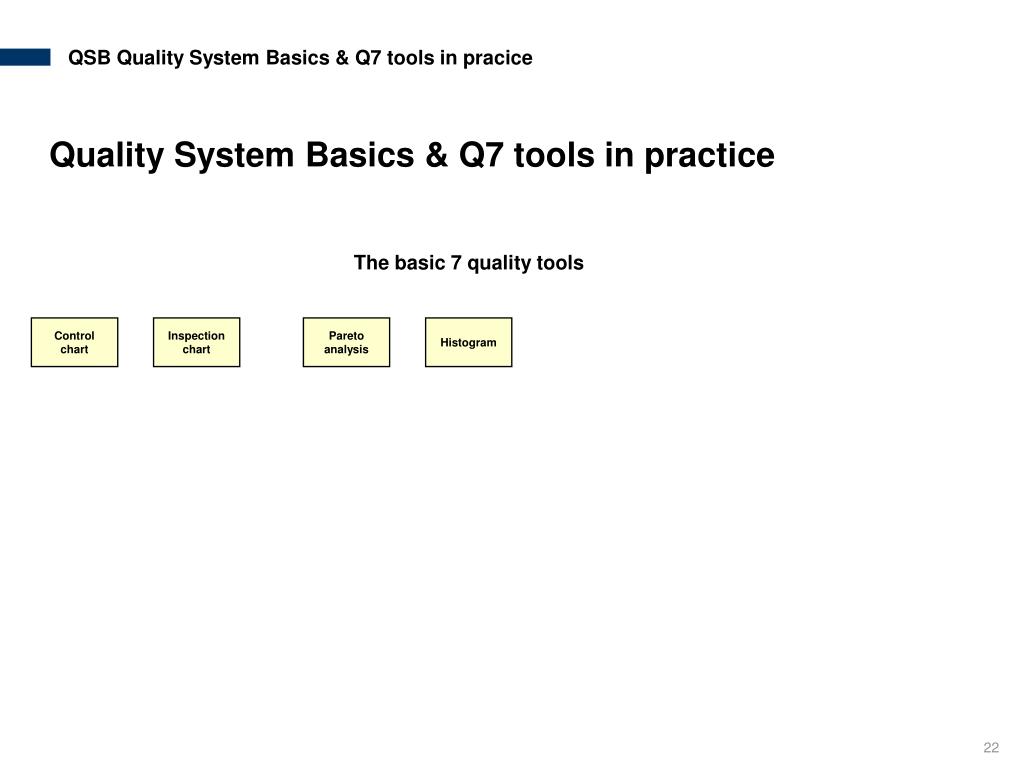 QSB Quality System Basics & Q7 tools in pracice

Quality System Basics & Q7 tools in practice

The basic 7 quality tools

Control chart

Inspection chart

Pareto analysis

Histogram

22